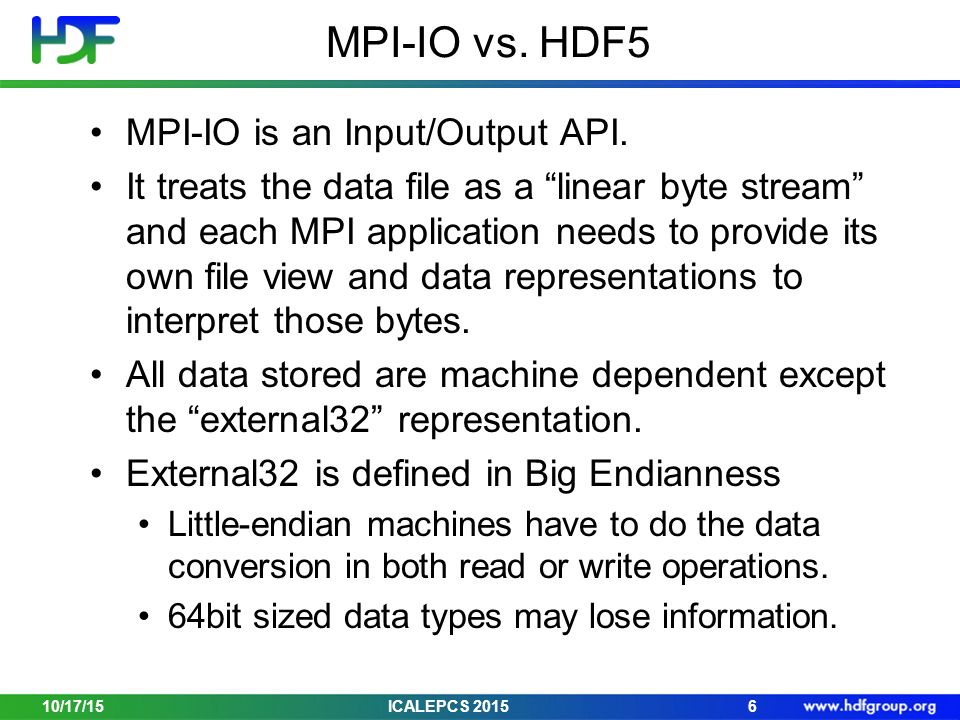 HDF

MPI-IO vs. HDF5

• MPI-IO is an Input/Output API.
• It treats the data file as a “linear byte stream” and each MPI application needs to provide its own file view and data representations to interpret those bytes.
• All data stored are machine dependent except the “external32” representation.
• External32 is defined in Big Endianness
 • Little-endian machines have to do the data conversion in both read or write operations.
 • 64bit sized data types may lose information.

10/17/15 ICALEPCS 2015 6 www.hdfgroup.org